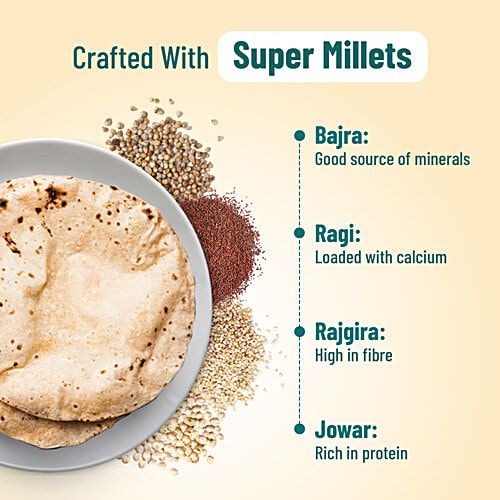 Crafted With Super Millets

Bajra:
Good source of minerals

Ragi:
Loaded with calcium

Rajgira:
High in fibre

Jowar:
Rich in protein